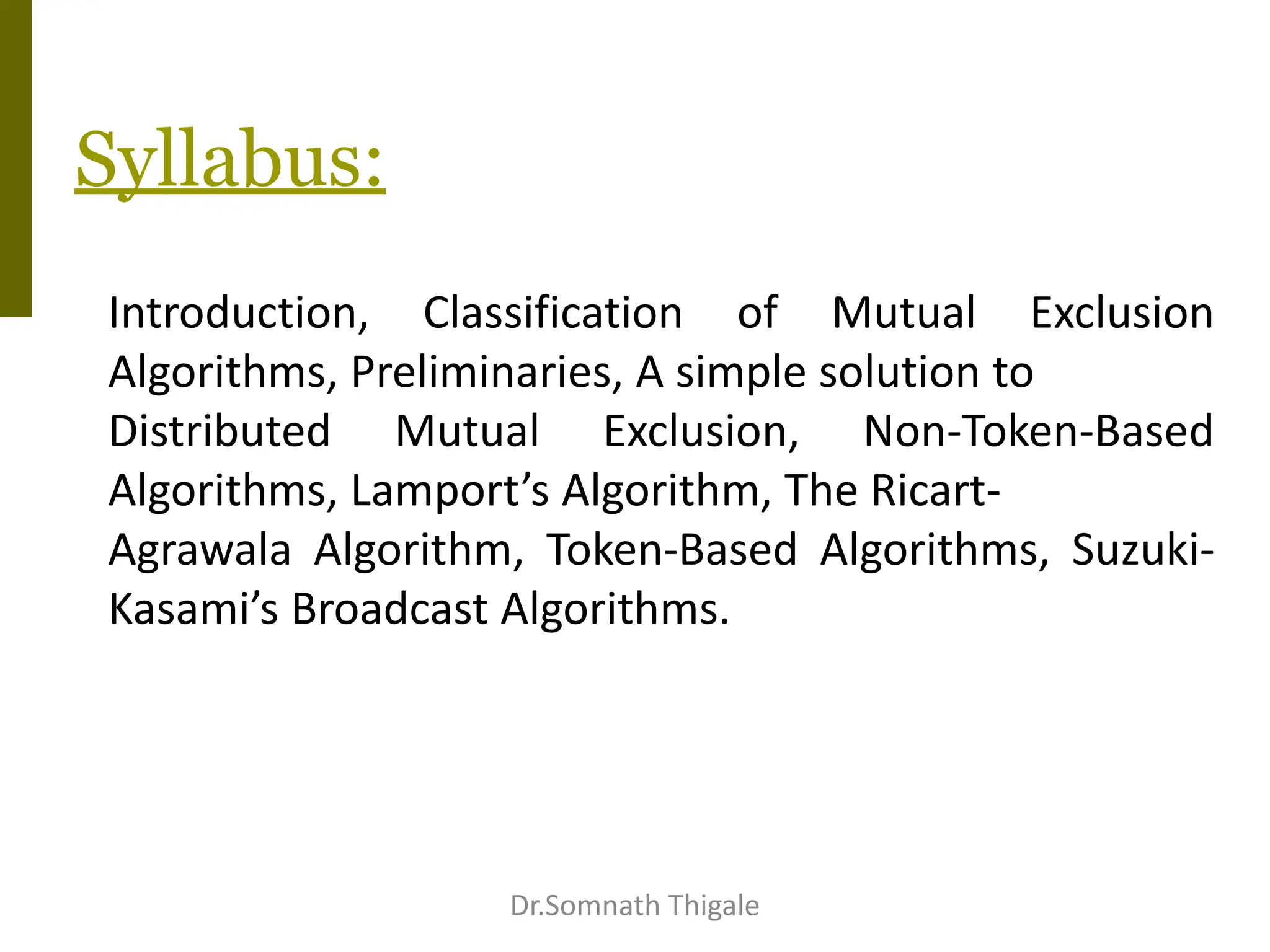 Syllabus:

Introduction, Classification of Mutual Exclusion Algorithms, Preliminaries, A simple solution to Distributed Mutual Exclusion, Non-Token-Based Algorithms, Lamport’s Algorithm, The Ricart-Agrawala Algorithm, Token-Based Algorithms, Suzuki-Kasami’s Broadcast Algorithms.

Dr.Somnath Thigale